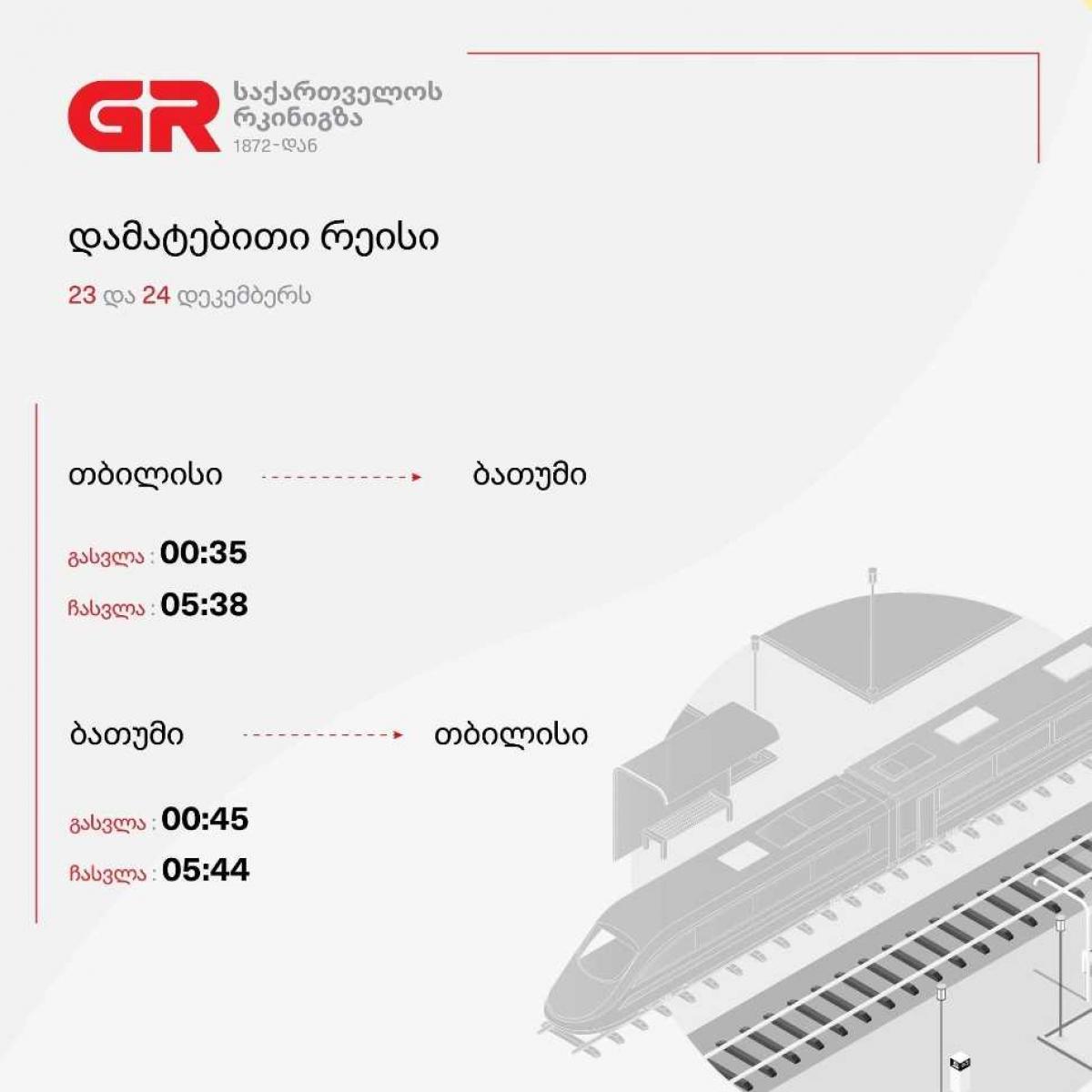 GR საქართველოს რკინიგზა
1872-დან

დამატებითი რეისი

23 და 24 დეკემბერს

თბილისი ბათუმი

გასვლა : 00:35

ჩასვლა : 05:38

ბათუმი თბილისი

გასვლა : 00:45

ჩასვლა : 05:44